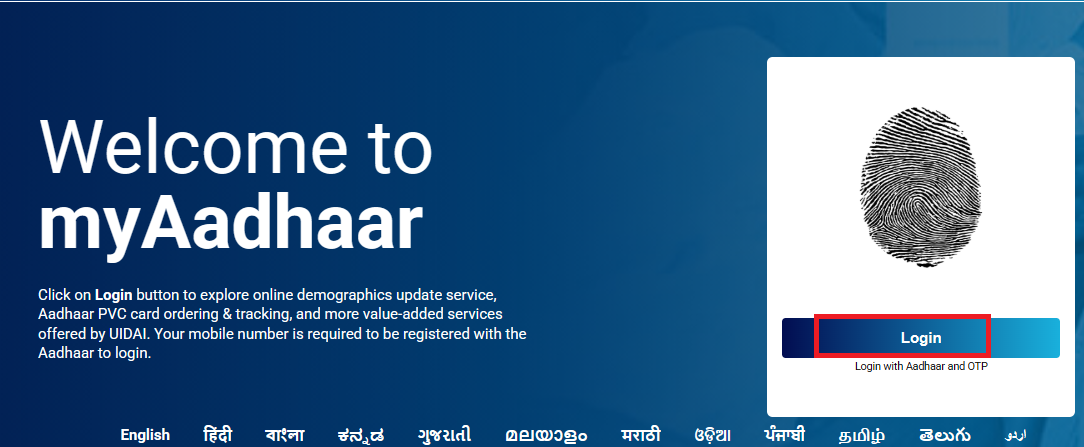 Welcome to
myAadhaar

Click on Login button to explore online demographics update service, Aadhaar PVC card ordering & tracking, and more value-added services offered by UIDAI. Your mobile number is required to be registered with the Aadhaar to login.

Login

Login with Aadhaar and OTP

English हिंदी বাংলা ಕನ್ನಡ ગુજરાતી മലയാളം मराठी ଓଡ଼ିଆ ਪੰਜਾਬੀ தமிழ் తెలుగు اردو